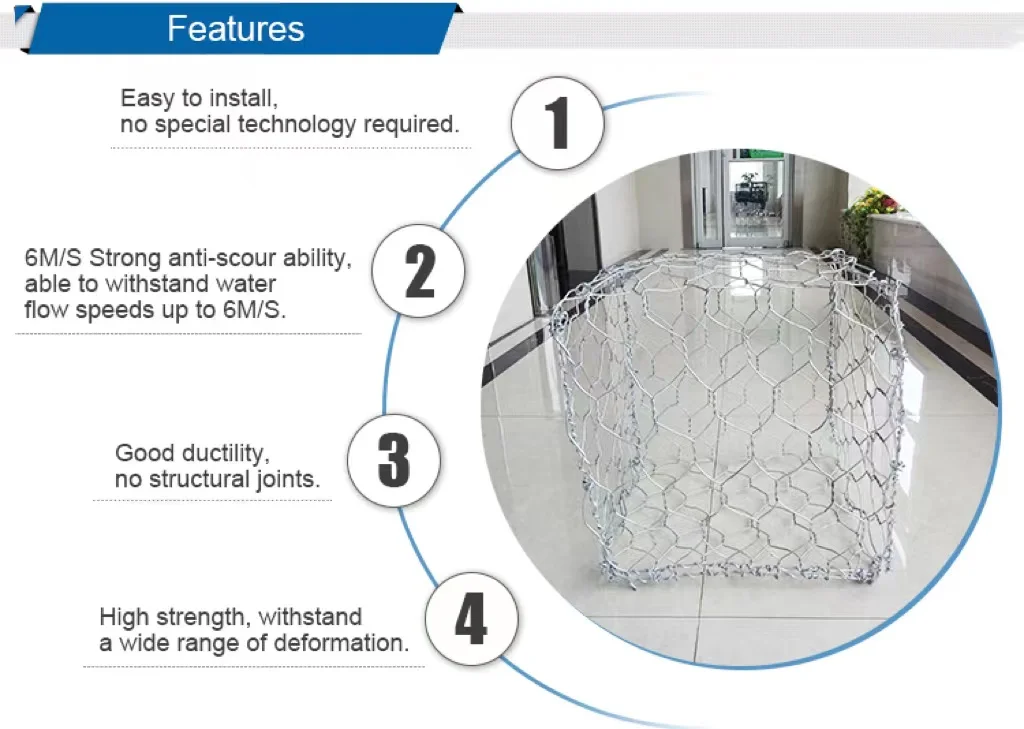 Features

Easy to install,
no special technology required.

1

6M/S Strong anti-scour ability,
able to withstand water
flow speeds up to 6M/S.

2

Good ductility,
no structural joints.

3

High strength, withstand
a wide range of deformation.

4